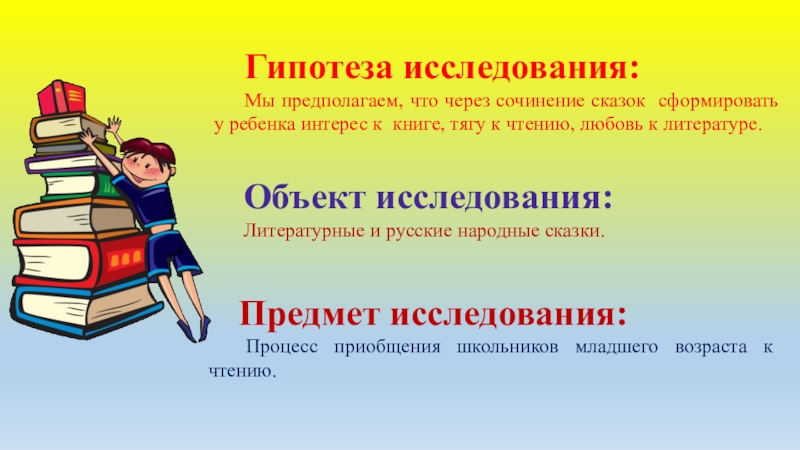 Гипотеза исследования:

Мы предполагаем, что через сочинение сказок сформировать у ребенка интерес к книге, тягу к чтению, любовь к литературе.

Объект исследования:

Литературные и русские народные сказки.

Предмет исследования:

Процесс приобщения школьников младшего возраста к чтению.